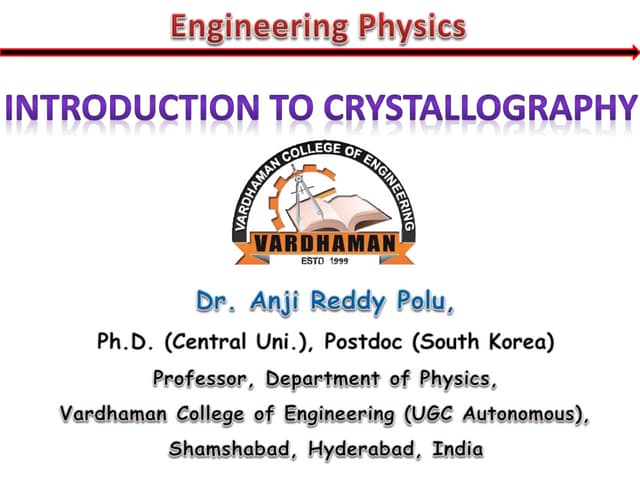 Engineering Physics

INTRODUCTION TO CRYSTALLOGRAPHY

VARDHAMAN COLLEGE OF ENGINEERING
VARDHAMAN
ESTD 1999

Dr. Anji Reddy Polu,
Ph.D. (Central Uni.), Postdoc (South Korea)
Professor, Department of Physics,
Vardhaman College of Engineering (UGC Autonomous),
Shamshabad, Hyderabad, India